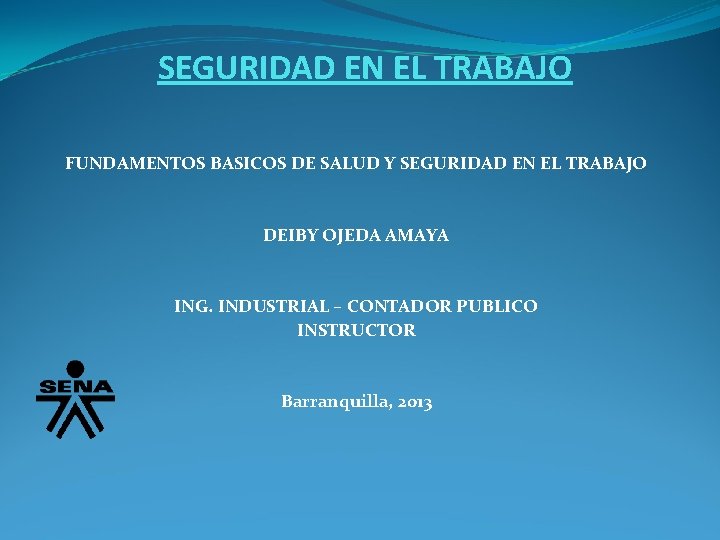 SEGURIDAD EN EL TRABAJO

FUNDAMENTOS BASICOS DE SALUD Y SEGURIDAD EN EL TRABAJO

DEIBY OJEDA AMAYA

ING. INDUSTRIAL – CONTADOR PUBLICO
INSTRUCTOR

SENA

Barranquilla, 2013